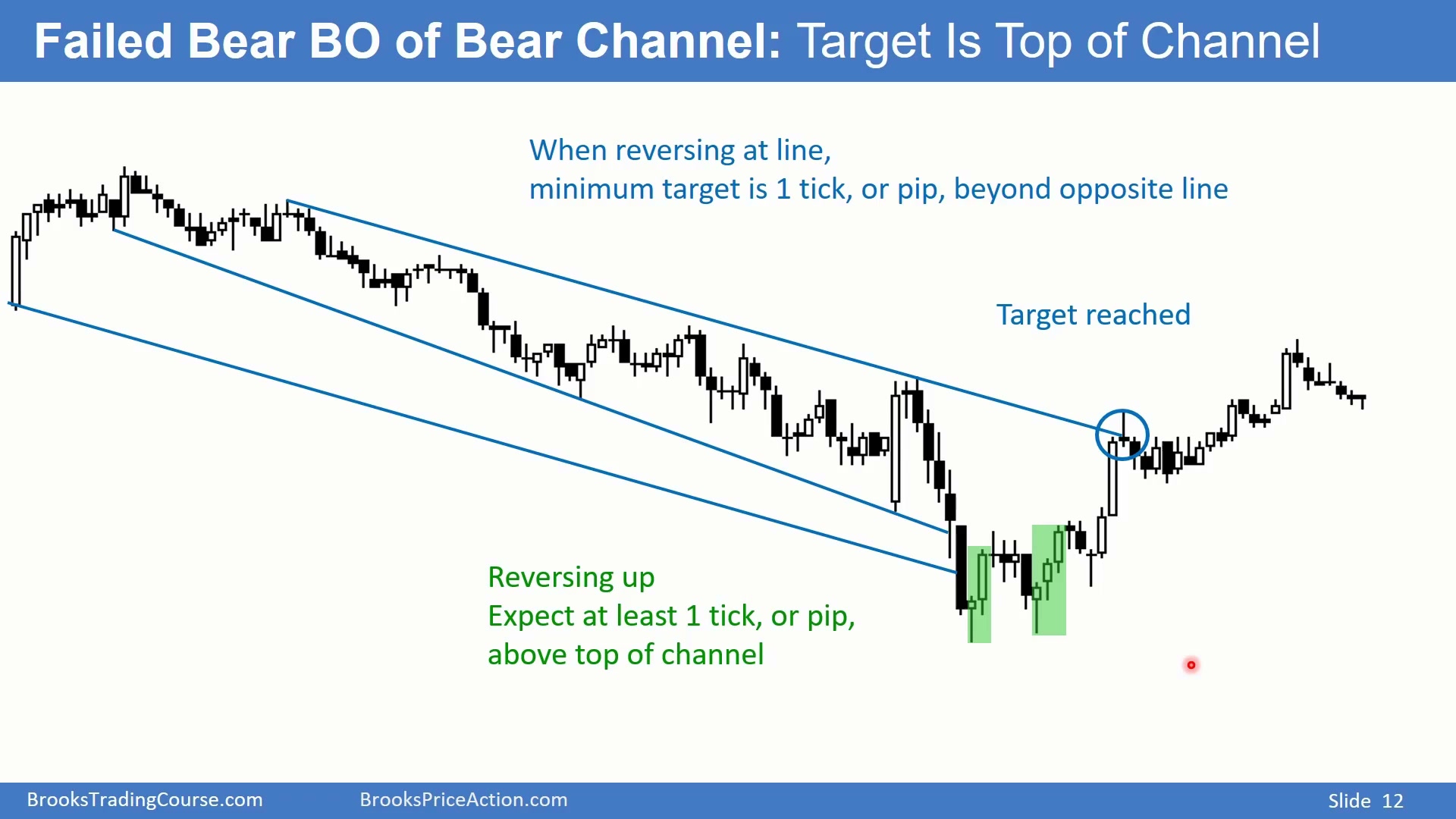 Failed Bear BO of Bear Channel: Target Is Top of Channel

When reversing at line,
minimum target is 1 tick, or pip, beyond opposite line

Target reached

Reversing up
Expect at least 1 tick, or pip,
above top of channel

BrooksTradingCourse.com BrooksPriceAction.com Slide 12